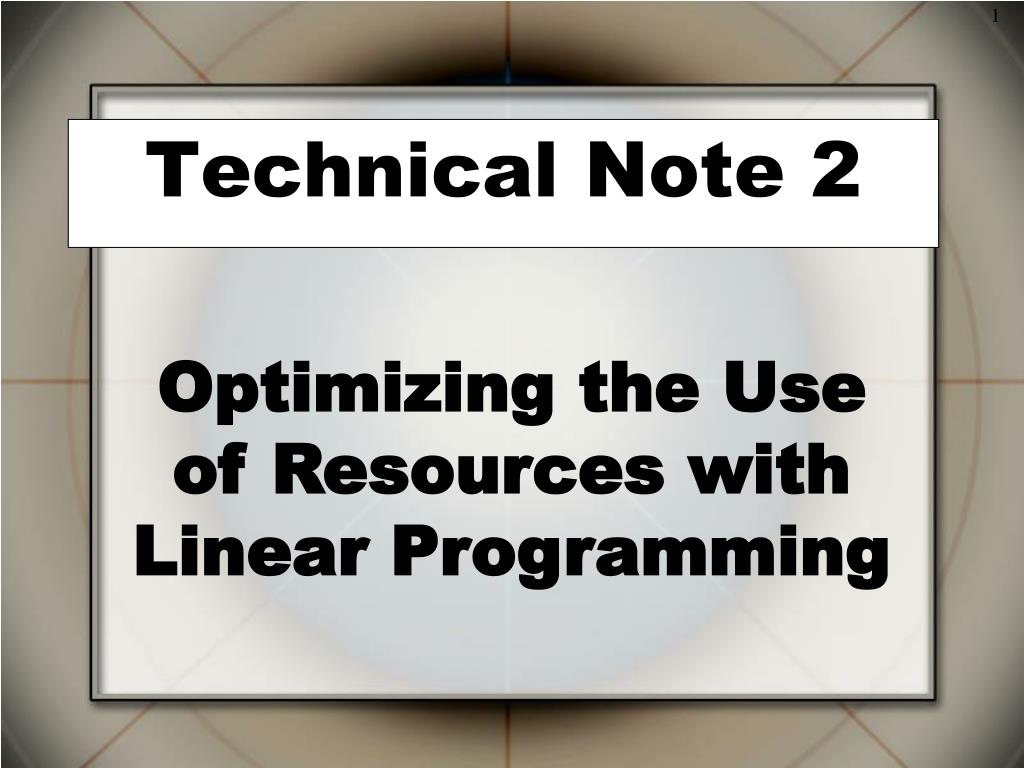 1

Technical Note 2

Optimizing the Use of Resources with Linear Programming